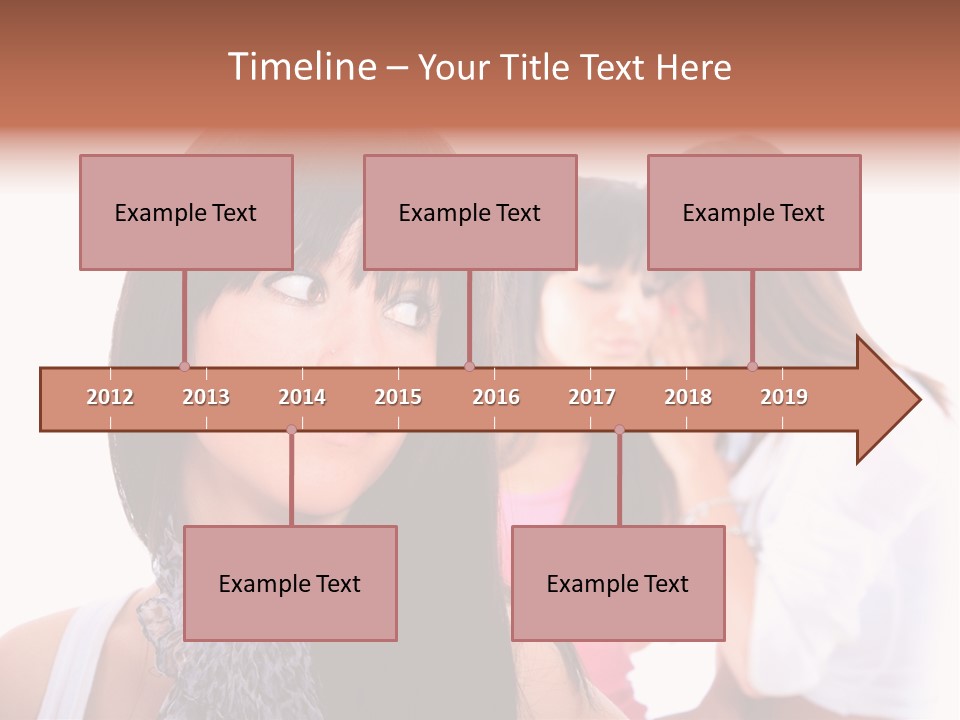 Timeline – Your Title Text Here

Example Text

Example Text

Example Text

2012 2013 2014 2015 2016 2017 2018 2019

Example Text

Example Text